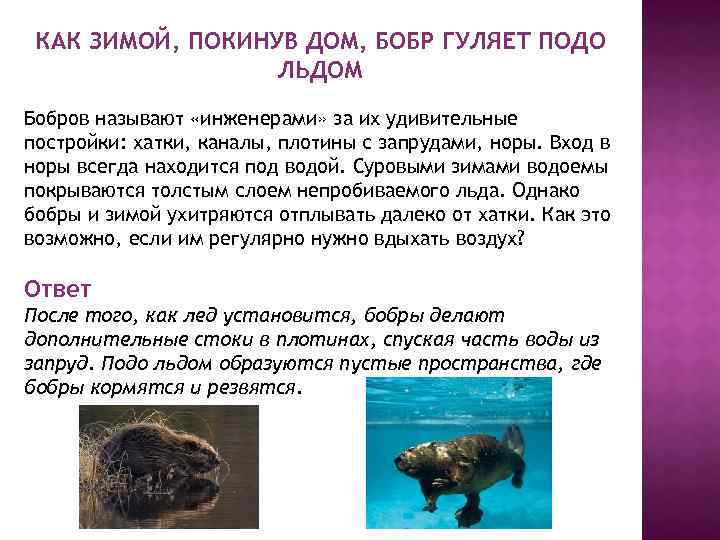 КАК ЗИМОЙ, ПОКИНУВ ДОМ, БОБР ГУЛЯЕТ ПОДО ЛЬДОМ

Бобров называют «инженерами» за их удивительные постройки: хатки, каналы, плотины с запрудами, норы. Вход в норы всегда находится под водой. Суровыми зимами водоемы покрываются толстым слоем непробиваемого льда. Однако бобры и зимой ухитряются отплывать далеко от хатки. Как это возможно, если им регулярно нужно вдыхать воздух?

Ответ
После того, как лед установится, бобры делают дополнительные стоки в плотинах, спуская часть воды из запруд. Подо льдом образуются пустые пространства, где бобры кормятся и резвятся.